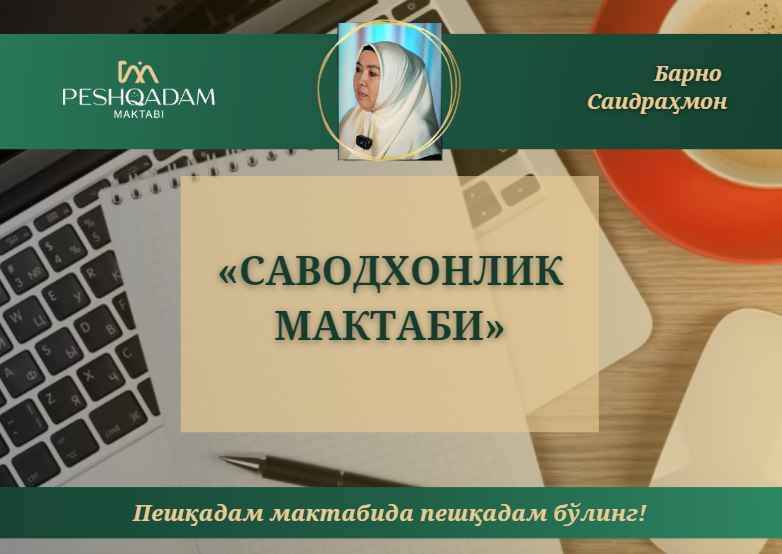 PESHQADAM
MAKTABI

Барно Саидраҳмон

«САВОДХОНЛИК МАКТАБИ»

Пешқадам мактабида пешқадам бўлинг!